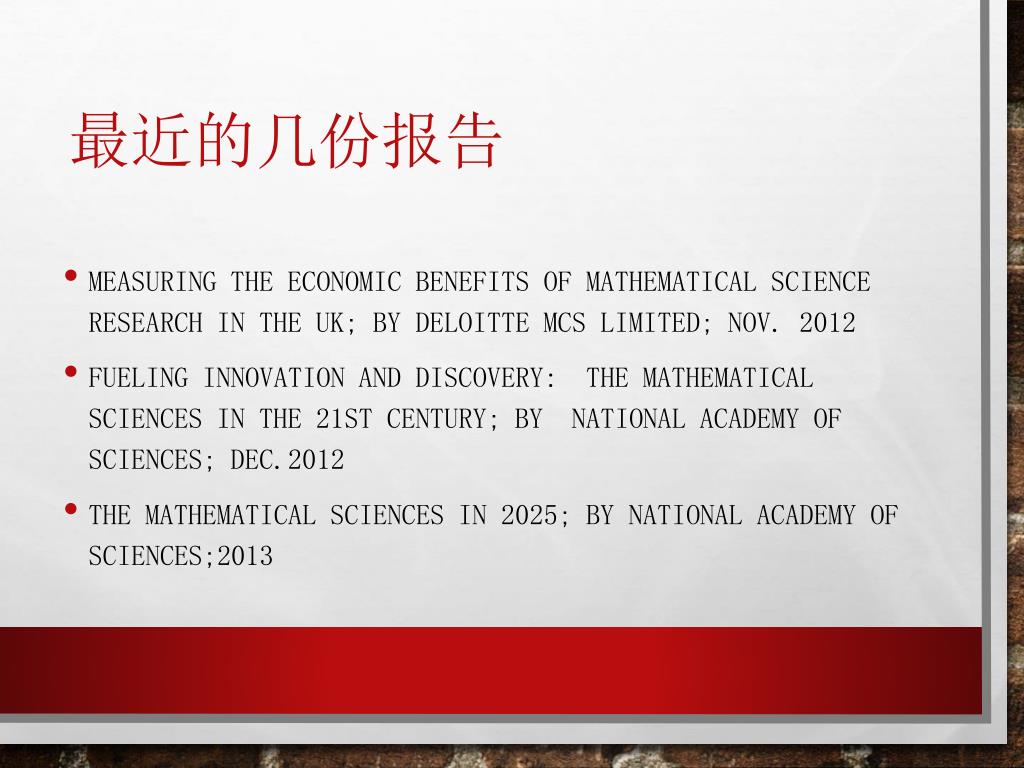 最近的几份报告

• MEASURING THE ECONOMIC BENEFITS OF MATHEMATICAL SCIENCE RESEARCH IN THE UK; BY DELOITTE MCS LIMITED; NOV. 2012

• FUELING INNOVATION AND DISCOVERY: THE MATHEMATICAL SCIENCES IN THE 21ST CENTURY; BY NATIONAL ACADEMY OF SCIENCES; DEC.2012

• THE MATHEMATICAL SCIENCES IN 2025; BY NATIONAL ACADEMY OF SCIENCES;2013